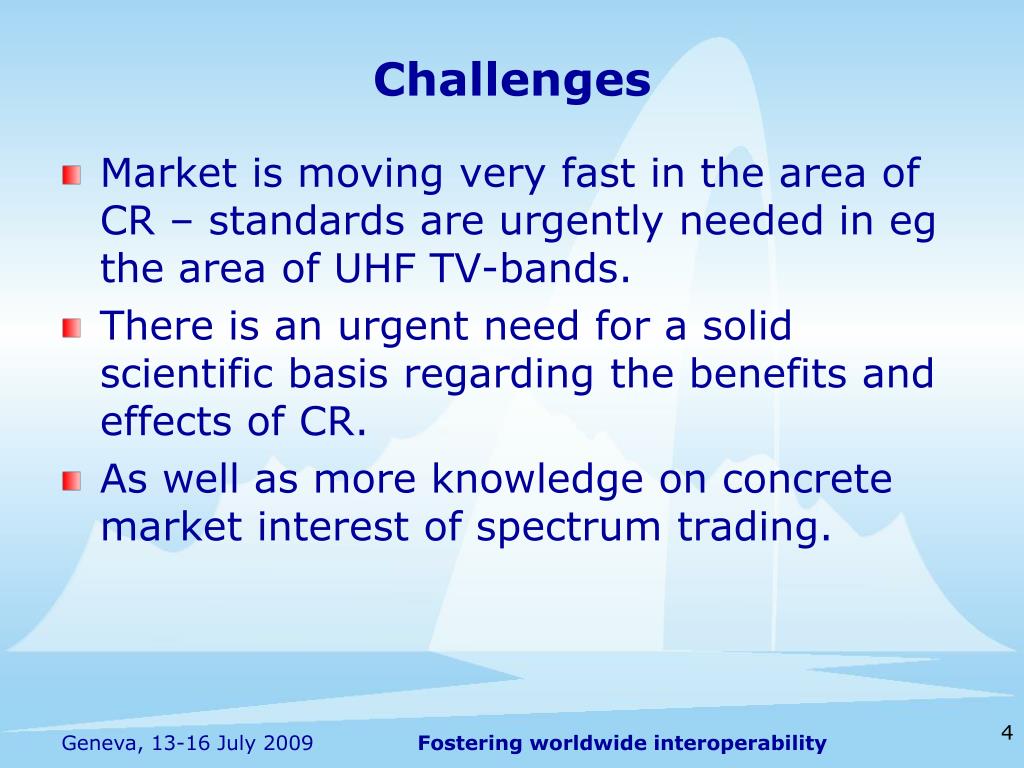 Challenges

Market is moving very fast in the area of CR – standards are urgently needed in eg the area of UHF TV-bands.

There is an urgent need for a solid scientific basis regarding the benefits and effects of CR.

As well as more knowledge on concrete market interest of spectrum trading.

Geneva, 13-16 July 2009
Fostering worldwide interoperability
4